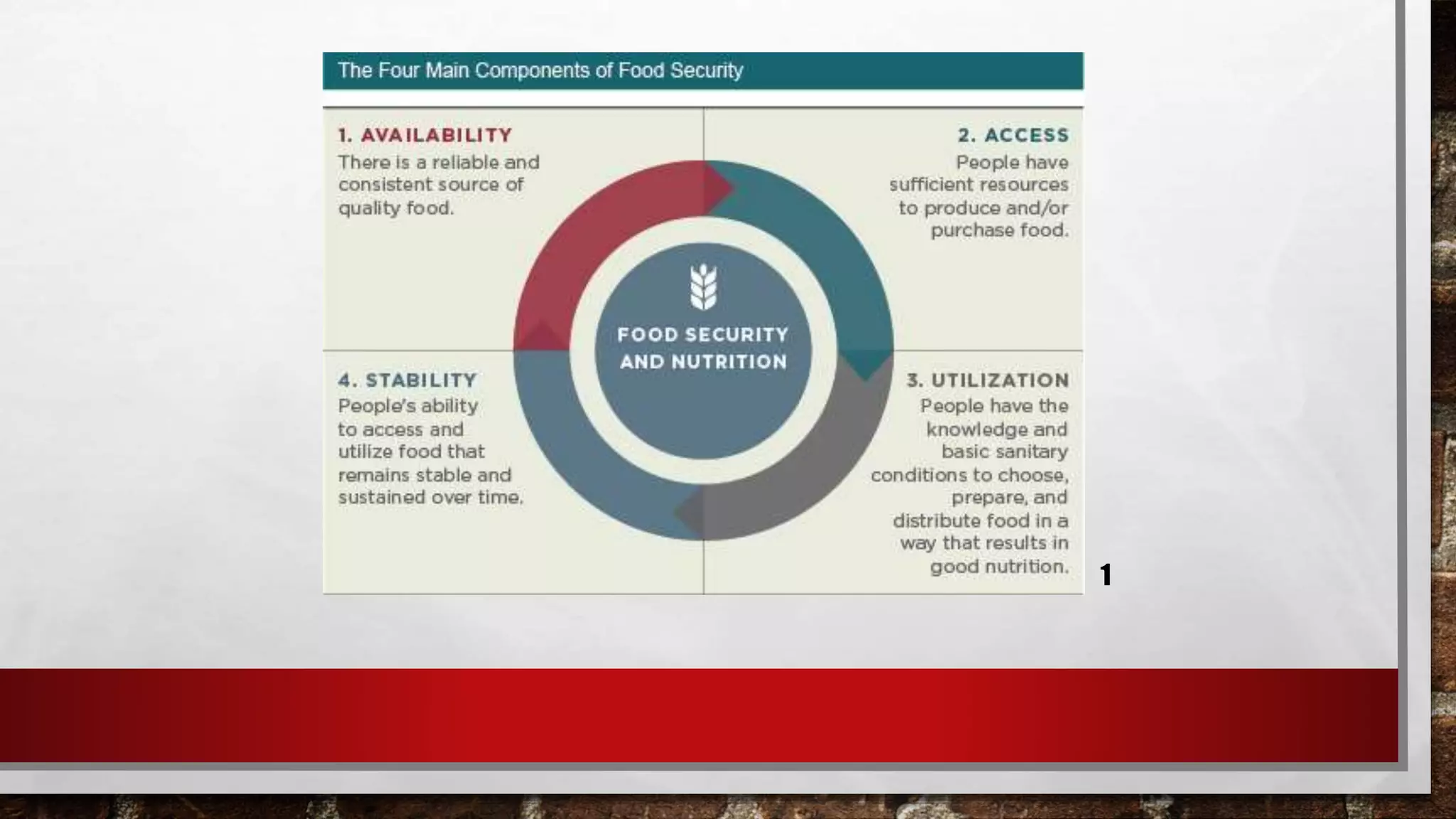 The Four Main Components of Food Security

1. AVAILABILITY
There is a reliable and consistent source of quality food.

2. ACCESS
People have sufficient resources to produce and/or purchase food.

FOOD SECURITY AND NUTRITION

4. STABILITY
People's ability to access and utilize food that remains stable and sustained over time.

3. UTILIZATION
People have the knowledge and basic sanitary conditions to choose, prepare, and distribute food in a way that results in good nutrition.

1